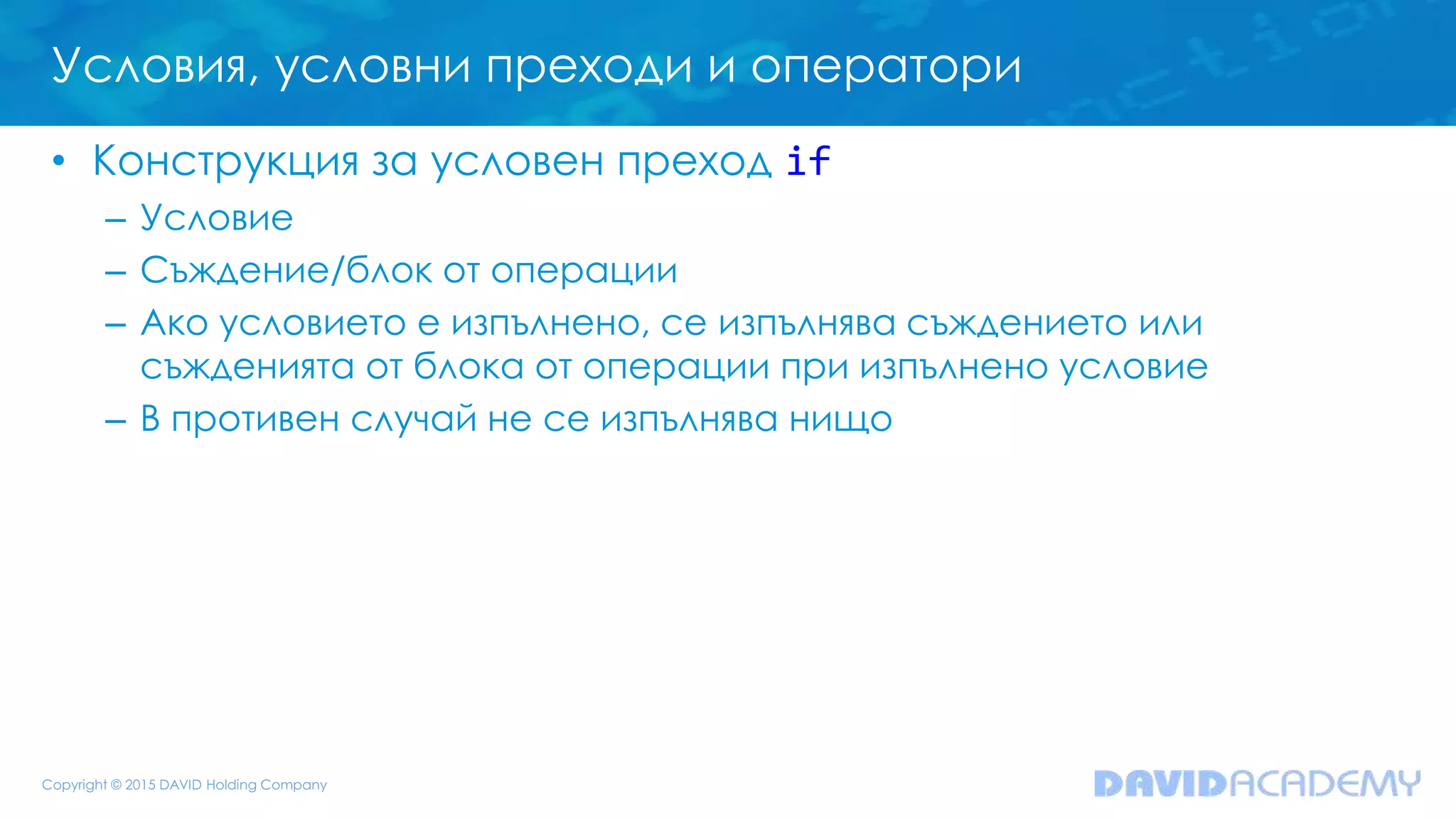 Условия, условни преходи и оператори

• Конструкция за условен преход if
– Условие
– Съждение/блок от операции
– Ако условието е изпълнено, се изпълнява съждението или съжденията от блока от операции при изпълнено условие
– В противен случай не се изпълнява нищо

Copyright © 2015 DAVID Holding Company

DAVIDACADEMY